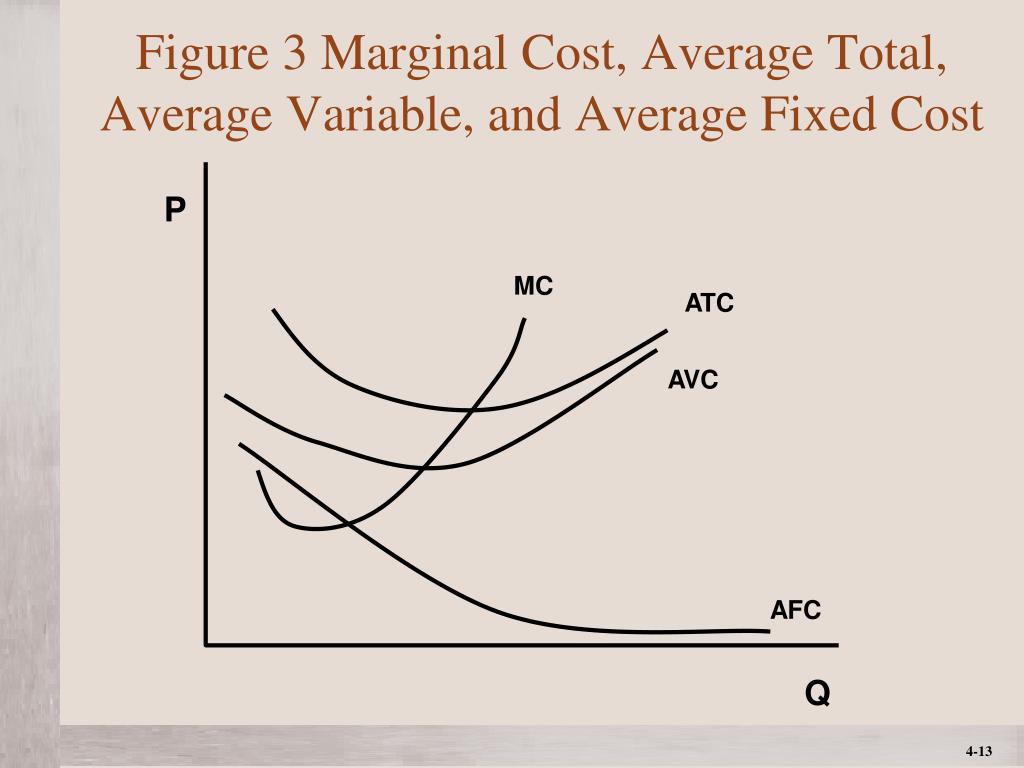 Figure 3 Marginal Cost, Average Total, Average Variable, and Average Fixed Cost

P

MC

ATC

AVC

AFC

Q

4-13